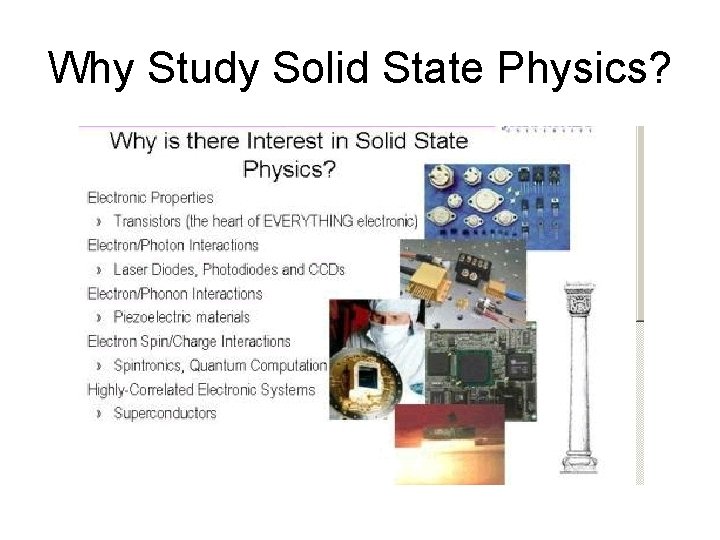 Why Study Solid State Physics?

Why is there Interest in Solid State Physics?

Electronic Properties
» Transistors (the heart of EVERYTHING electronic)
Electron/Photon Interactions
» Laser Diodes, Photodiodes and CCDs
Electron/Phonon Interactions
» Piezoelectric materials
Electron Spin/Charge Interactions
» Spintronics, Quantum Computation
Highly-Correlated Electronic Systems
» Superconductors